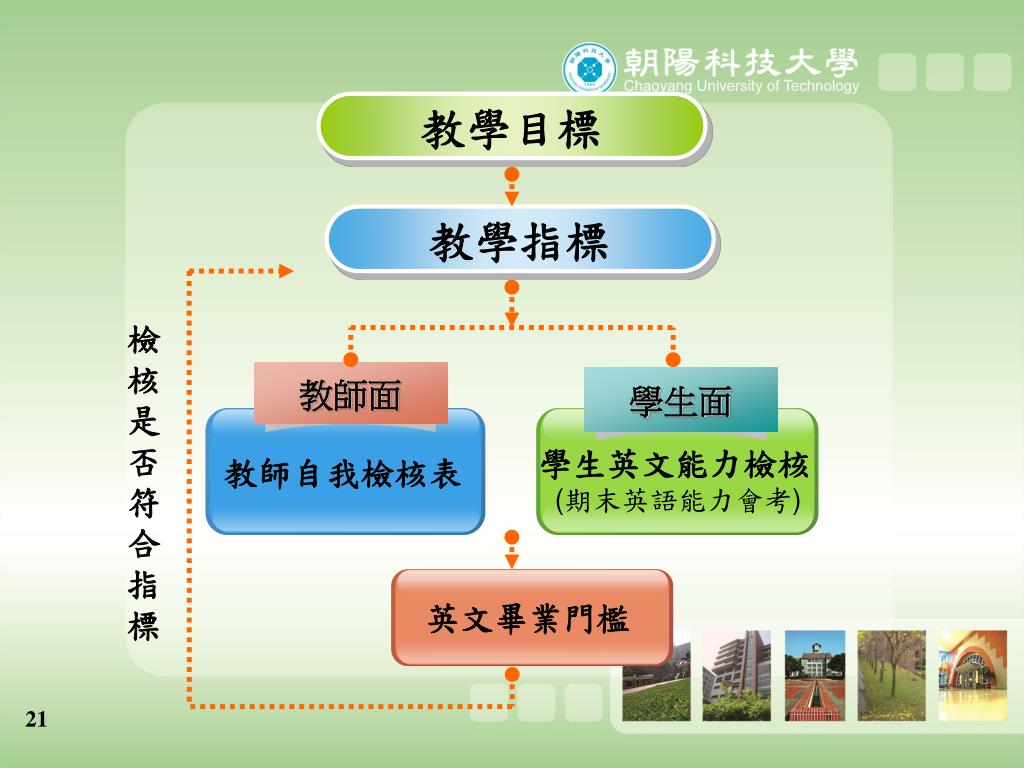 朝陽科技大學
Chaoyang University of Technology

教學目標

教學指標

檢核是否符合指標

教師面

教師自我檢核表

學生面

學生英文能力檢核
(期末英語能力會考)

英文畢業門檻

21